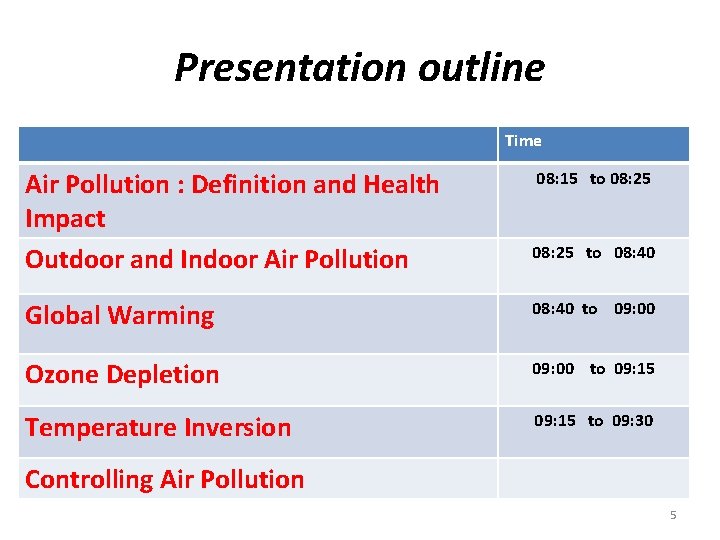 Presentation outline

| | Time |
|---|---|
| Air Pollution : Definition and Health Impact | 08:15 to 08:25 |
| Outdoor and Indoor Air Pollution | 08:25 to 08:40 |
| Global Warming | 08:40 to 09:00 |
| Ozone Depletion | 09:00 to 09:15 |
| Temperature Inversion | 09:15 to 09:30 |
| Controlling Air Pollution | |

5